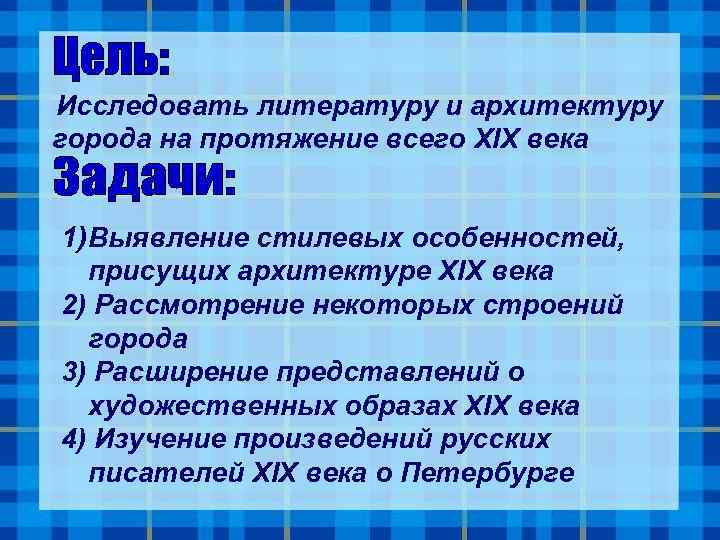 Цель:

Исследовать литературу и архитектуру города на протяжение всего XIX века

Задачи:

1)Выявление стилевых особенностей, присущих архитектуре XIX века
2) Рассмотрение некоторых строений города
3) Расширение представлений о художественных образах XIX века
4) Изучение произведений русских писателей XIX века о Петербурге